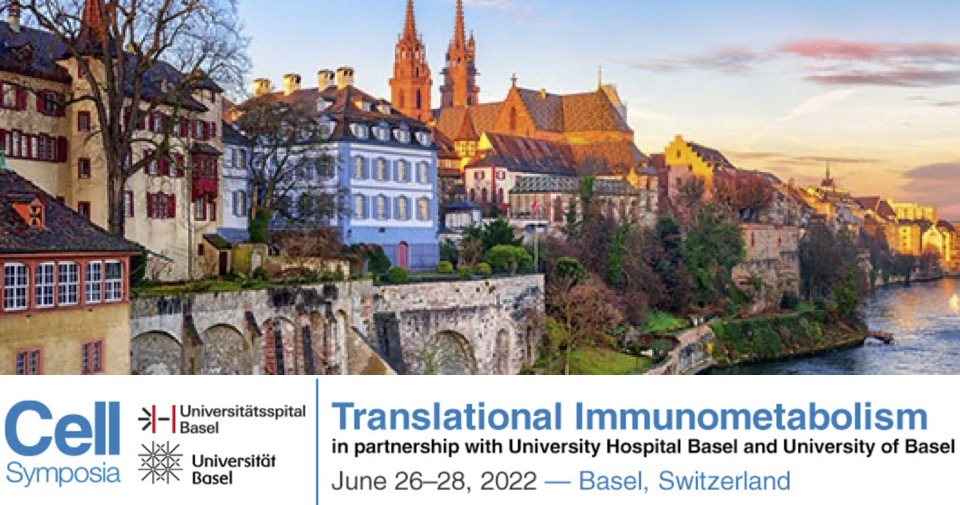 Cell Symposia

Universitätsspital Basel

Universität Basel

Translational Immunometabolism
in partnership with University Hospital Basel and University of Basel
June 26–28, 2022 — Basel, Switzerland